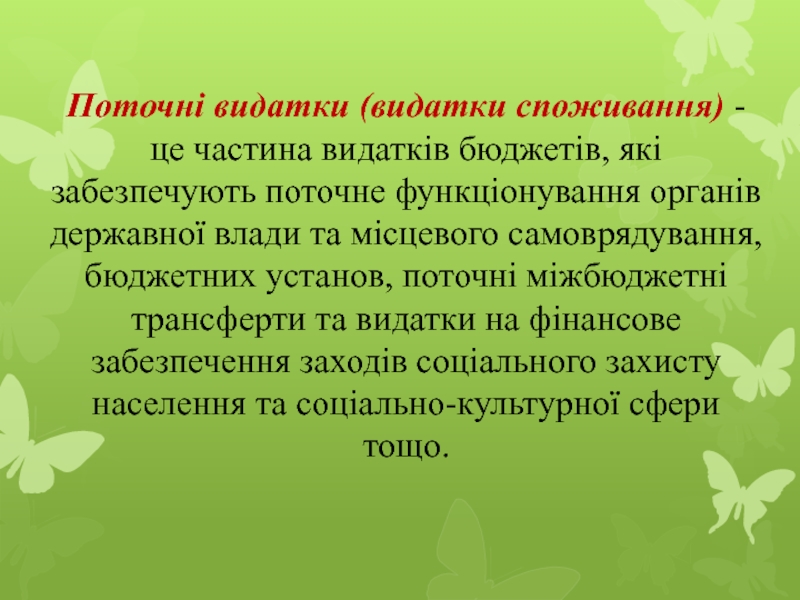 Поточні видатки (видатки споживання) - це частина видатків бюджетів, які забезпечують поточне функціонування органів державної влади та місцевого самоврядування, бюджетних установ, поточні міжбюджетні трансферти та видатки на фінансове забезпечення заходів соціального захисту населення та соціально-культурної сфери тощо.